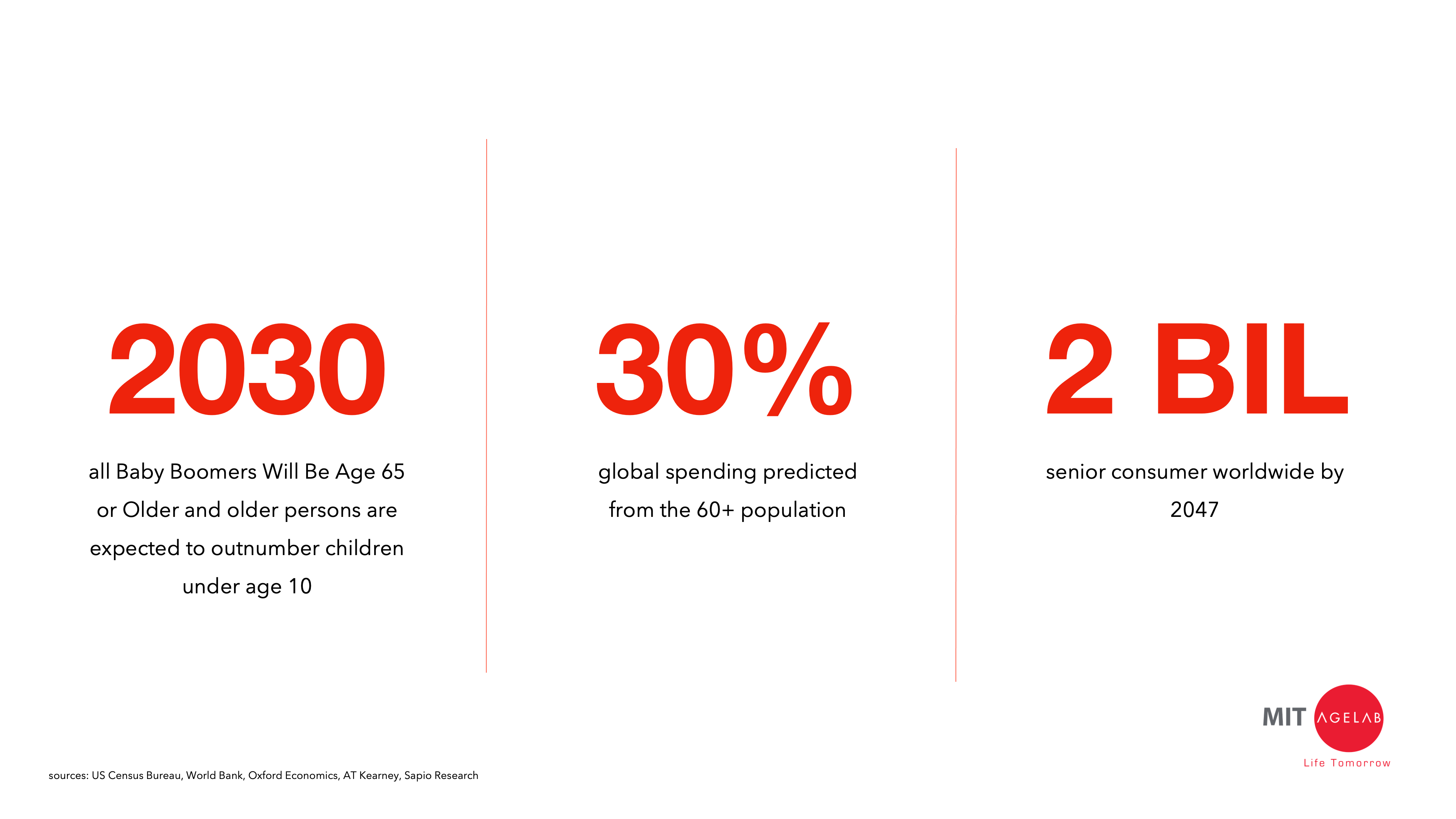 2030

all Baby Boomers Will Be Age 65 or Older and older persons are expected to outnumber children under age 10

30%

global spending predicted from the 60+ population

2 BIL

senior consumer worldwide by 2047

MIT AGELAB

Life Tomorrow

sources: US Census Bureau, World Bank, Oxford Economics, AT Kearney, Sapio Research